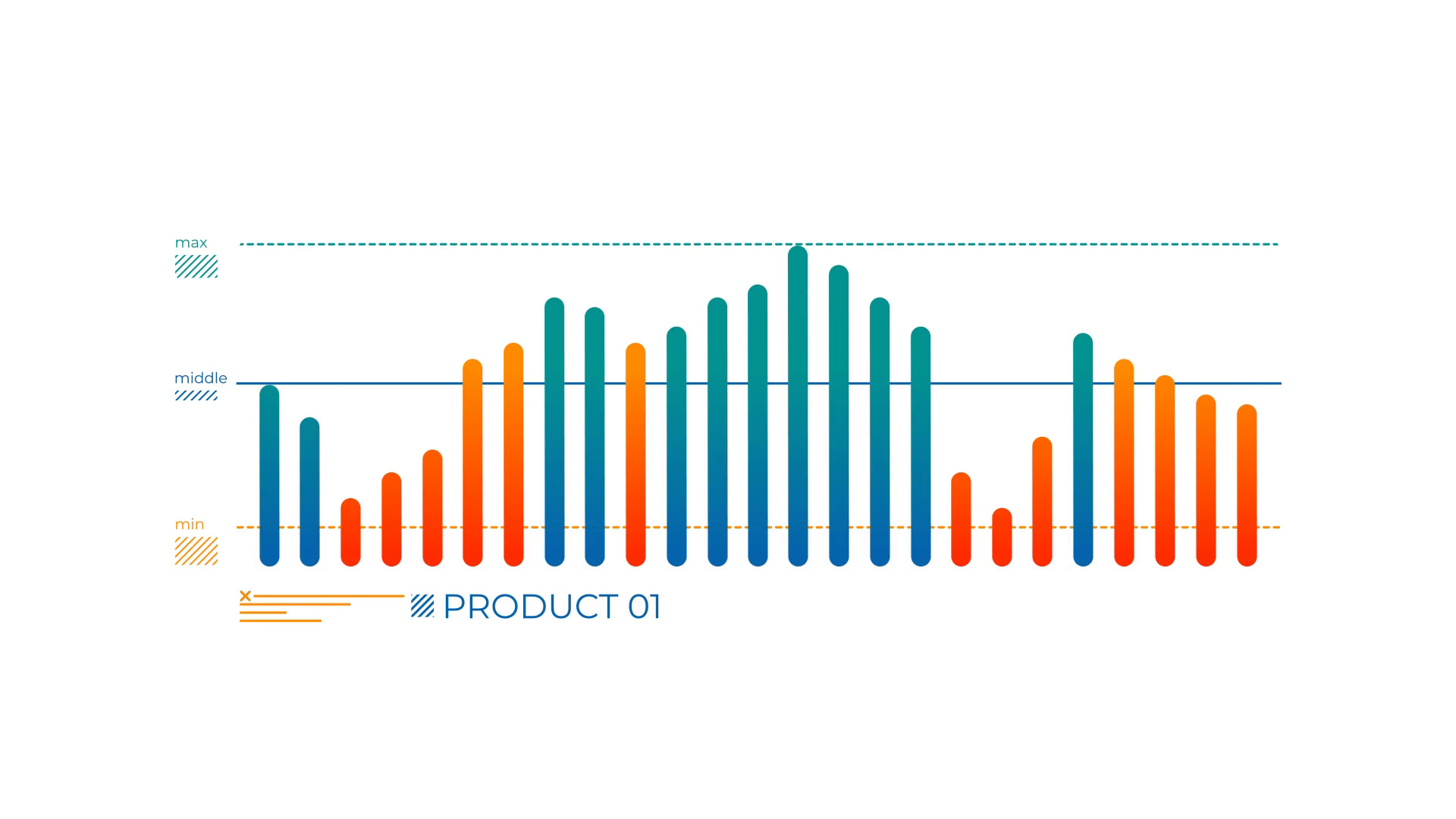 max

middle

min

PRODUCT 01